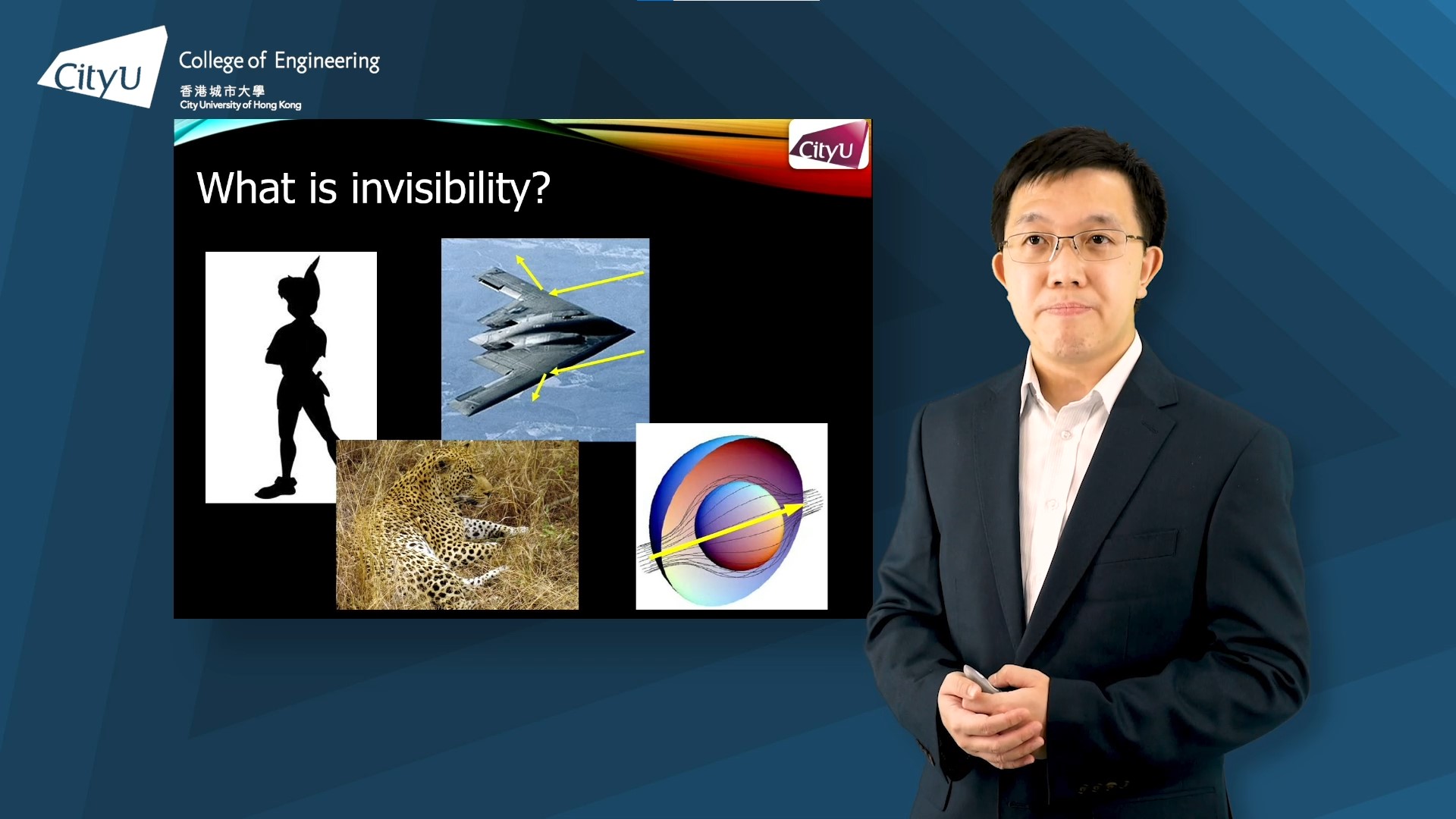 CityU College of Engineering
香港城市大學
City University of Hong Kong

CityU

What is invisibility?